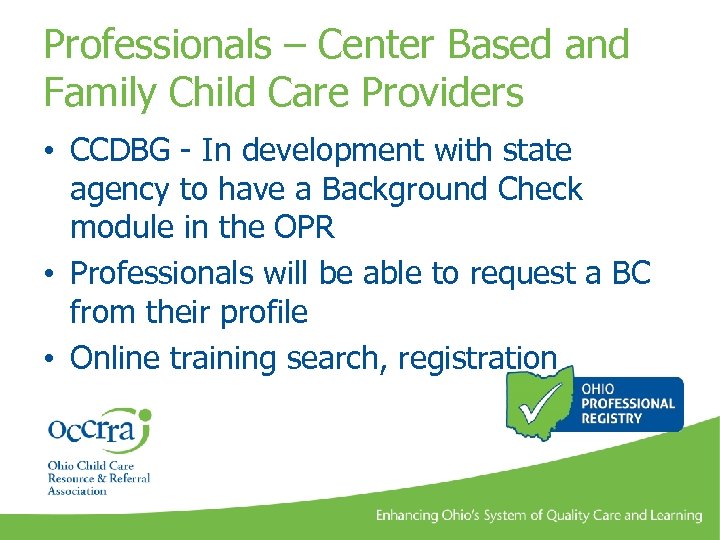 Professionals – Center Based and Family Child Care Providers

• CCDBG - In development with state agency to have a Background Check module in the OPR
• Professionals will be able to request a BC from their profile
• Online training search, registration

OHIO PROFESSIONAL REGISTRY

occrra
Ohio Child Care Resource & Referral Association

Enhancing Ohio's System of Quality Care and Learning